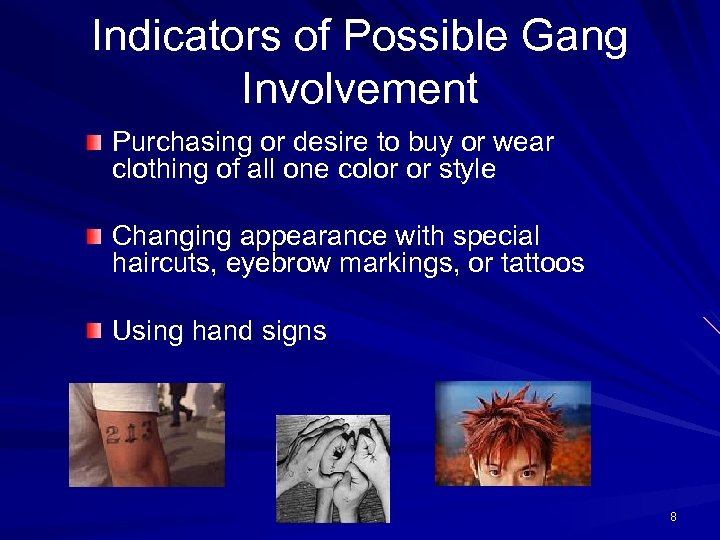 Indicators of Possible Gang Involvement

Purchasing or desire to buy or wear clothing of all one color or style

Changing appearance with special haircuts, eyebrow markings, or tattoos

Using hand signs

213

8